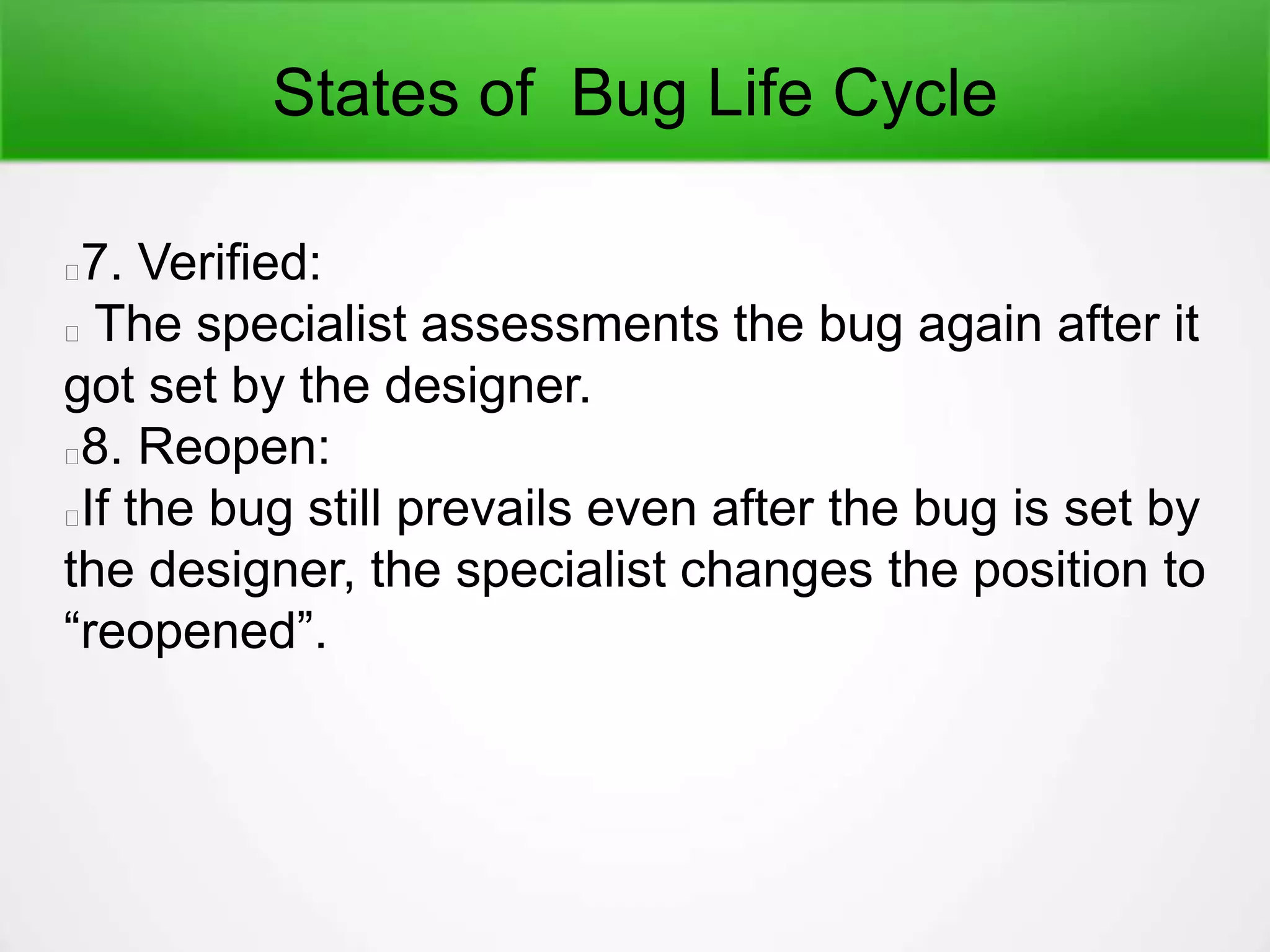 States of Bug Life Cycle

7. Verified:

The specialist assessments the bug again after it got set by the designer.

8. Reopen:

If the bug still prevails even after the bug is set by the designer, the specialist changes the position to “reopened”.